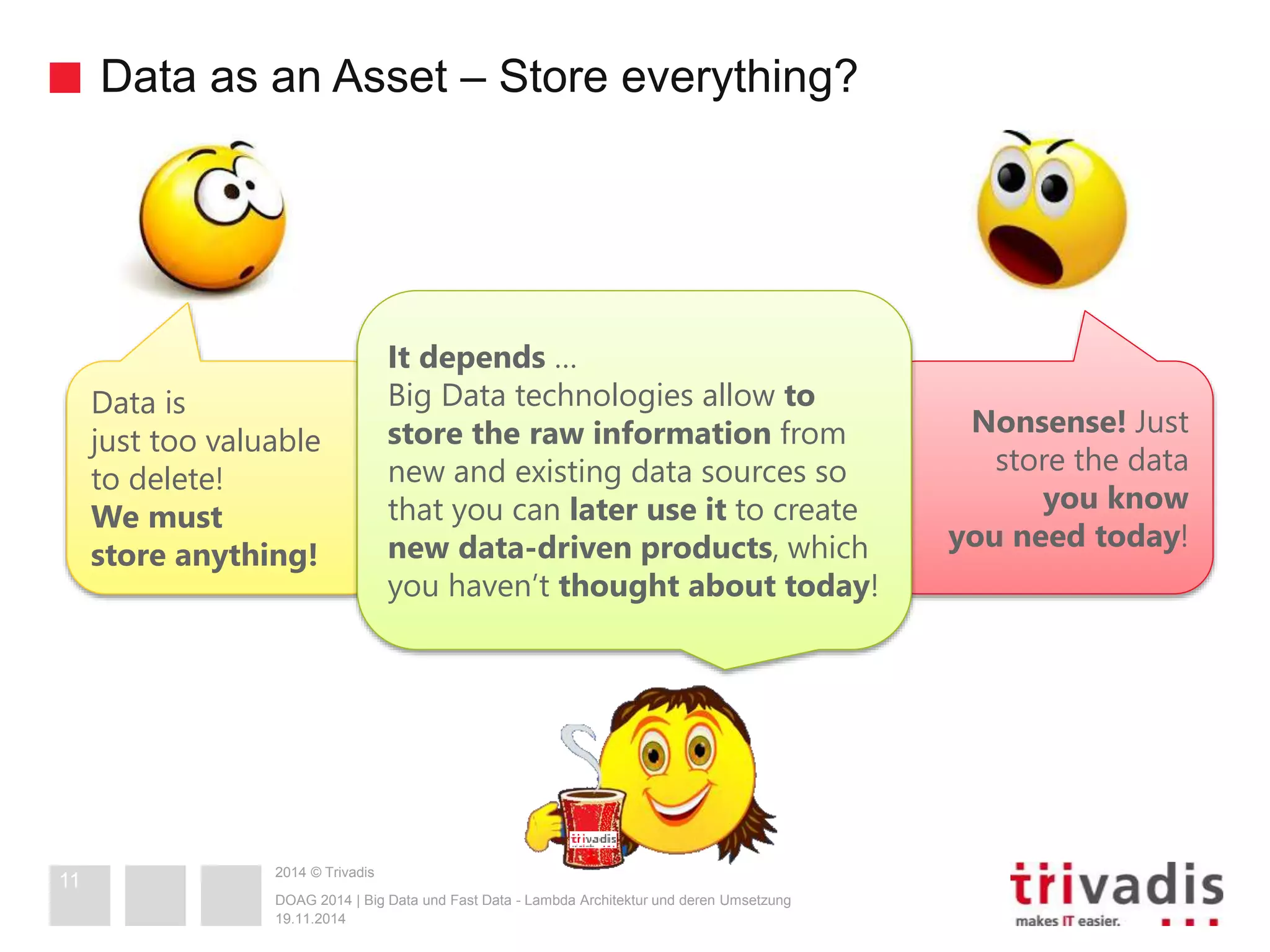 Data as an Asset – Store everything?

Data is just too valuable to delete!
We must store anything!

It depends …
Big Data technologies allow to store the raw information from new and existing data sources so that you can later use it to create new data-driven products, which you haven't thought about today!

Nonsense! Just store the data you know you need today!

trivadis

11

2014 © Trivadis

DOAG 2014 | Big Data und Fast Data - Lambda Architektur und deren Umsetzung
19.11.2014

trivadis
makes IT easier.